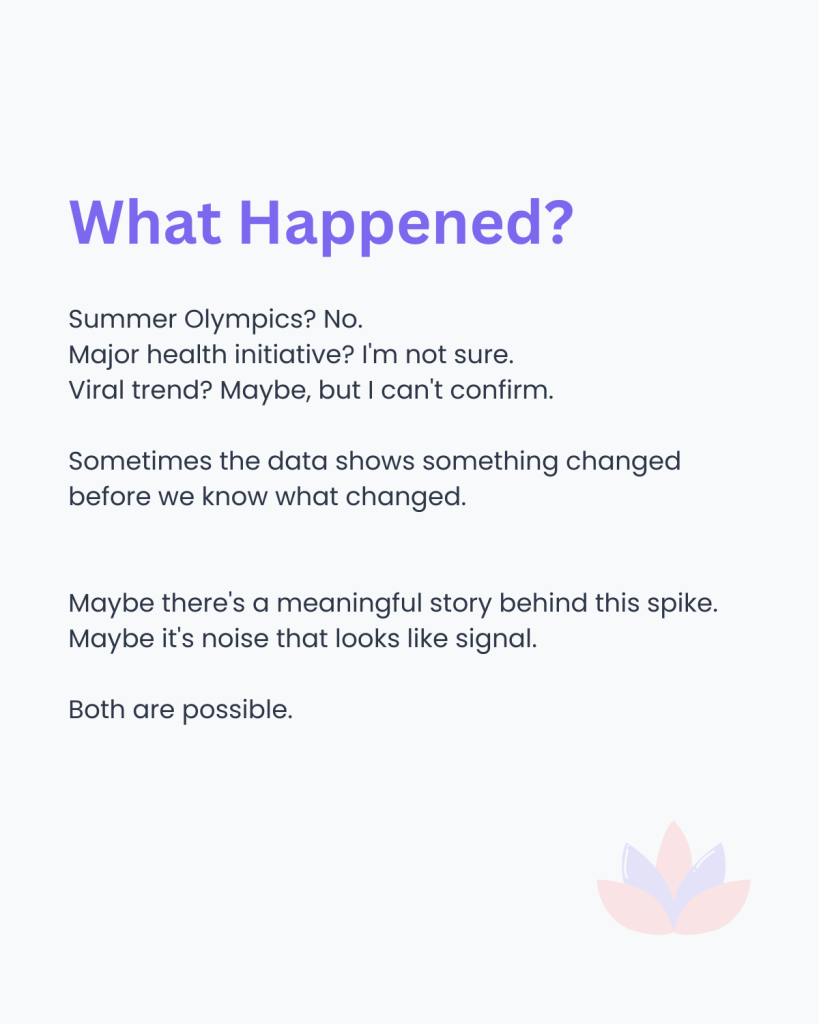 What Happened?

Summer Olympics? No.
Major health initiative? I'm not sure.
Viral trend? Maybe, but I can't confirm.

Sometimes the data shows something changed before we know what changed.

Maybe there's a meaningful story behind this spike.
Maybe it's noise that looks like signal.

Both are possible.